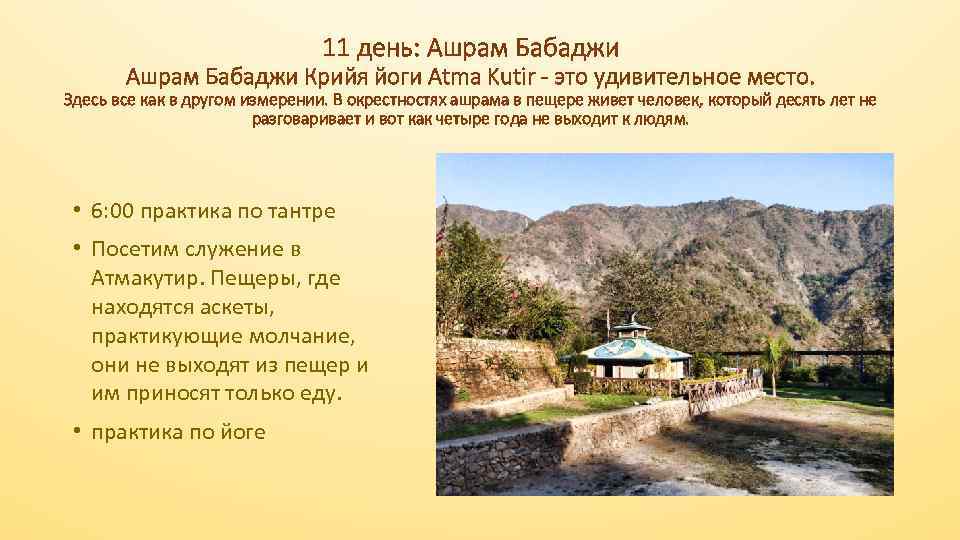 11 день: Ашрам Бабаджи

Ашрам Бабаджи Крийя йоги Atma Kutir - это удивительное место.

Здесь все как в другом измерении. В окрестностях ашрама в пещере живет человек, который десять лет не разговаривает и вот как четыре года не выходит к людям.

• 6:00 практика по тантре
• Посетим служение в Атмакутир. Пещеры, где находятся аскеты, практикующие молчание, они не выходят из пещер и им приносят только еду.
• практика по йоге